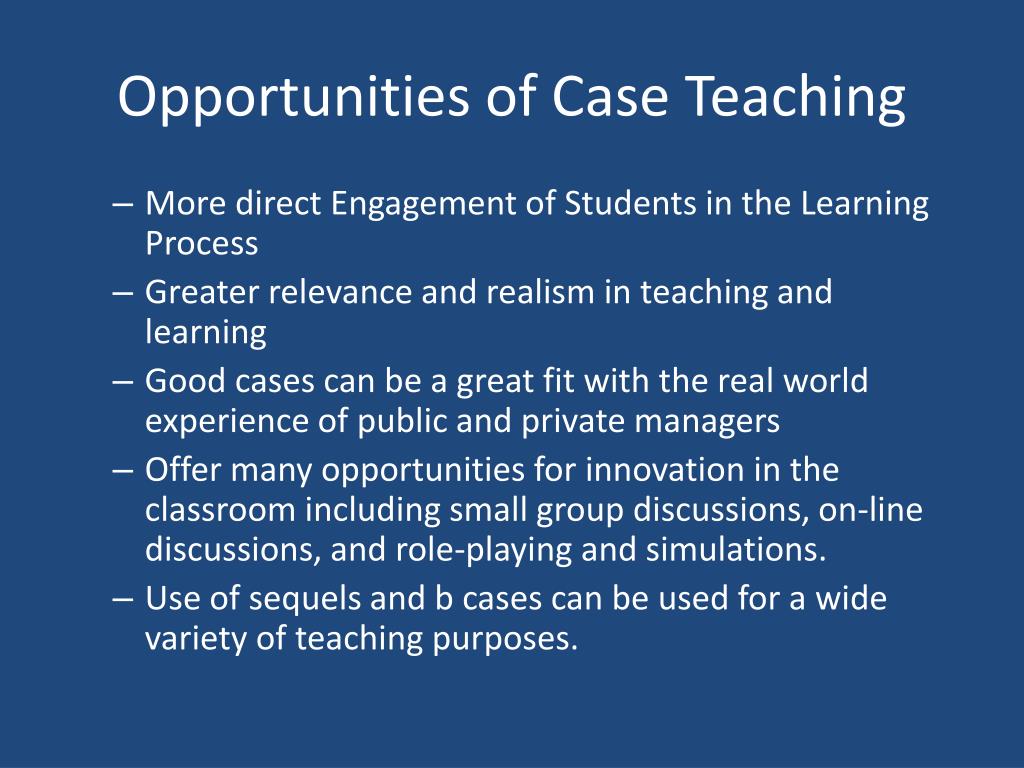 Opportunities of Case Teaching

– More direct Engagement of Students in the Learning Process
– Greater relevance and realism in teaching and learning
– Good cases can be a great fit with the real world experience of public and private managers
– Offer many opportunities for innovation in the classroom including small group discussions, on-line discussions, and role-playing and simulations.
– Use of sequels and b cases can be used for a wide variety of teaching purposes.